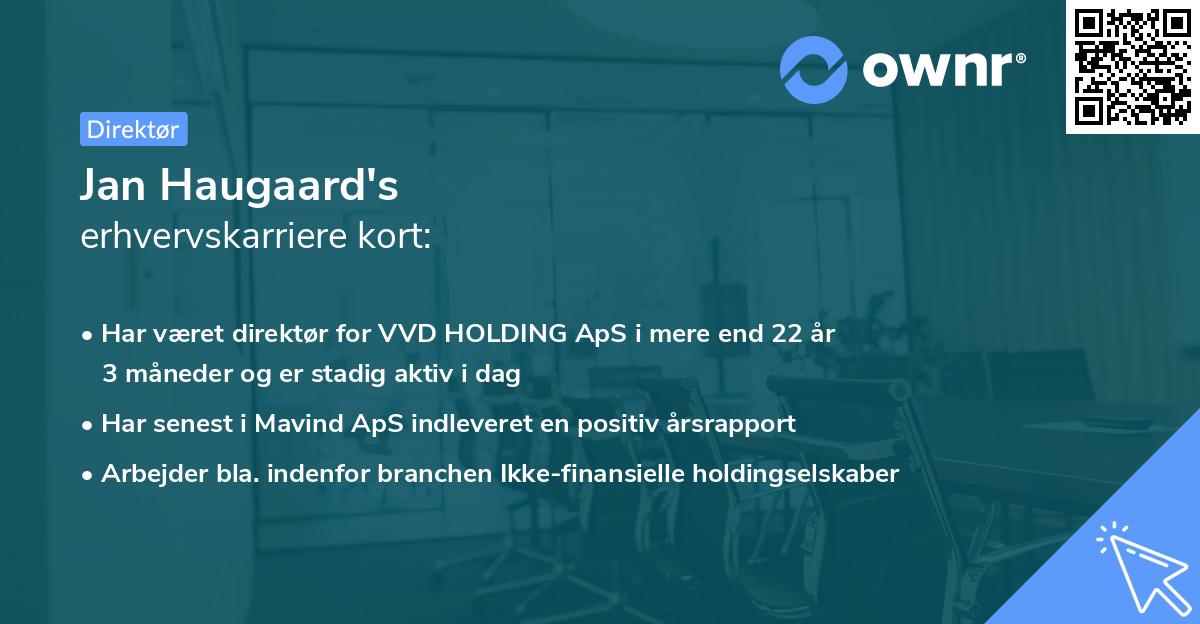 ownr®

Direktør

Jan Haugaard's
erhvervskarriere kort:

• Har været direktør for VVD HOLDING ApS i mere end 22 år 3 måneder og er stadig aktiv i dag

• Har senest i Mavind ApS indleveret en positiv årsrapport

• Arbejder bla. indenfor branchen Ikke-finansielle holdingselskaber